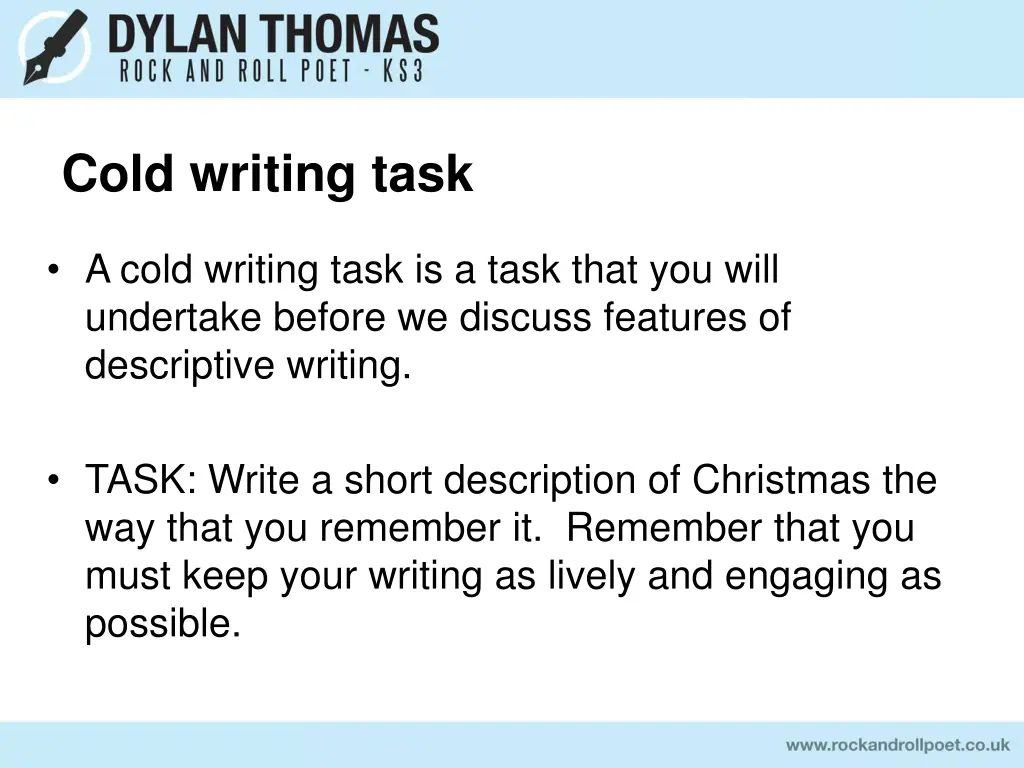 DYLAN THOMAS
ROCK AND ROLL POET - KS3

Cold writing task

• A cold writing task is a task that you will undertake before we discuss features of descriptive writing.

• TASK: Write a short description of Christmas the way that you remember it. Remember that you must keep your writing as lively and engaging as possible.

www.rockandrollpoet.co.uk